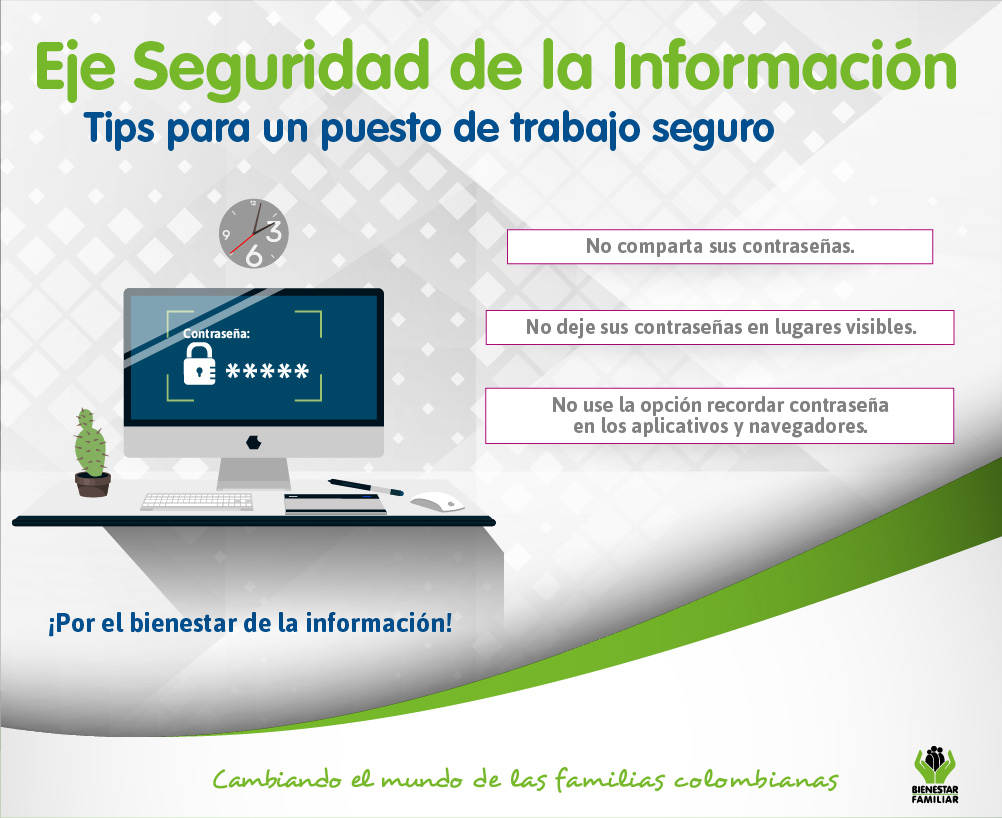 Eje Seguridad de la Información

Tips para un puesto de trabajo seguro

9 3 6

Contraseña:

*****

No comparta sus contraseñas.

No deje sus contraseñas en lugares visibles.

No use la opción recordar contraseña en los aplicativos y navegadores.

¡Por el bienestar de la información!

Cambiando el mundo de las familias colombianas

BIENESTAR FAMILIAR